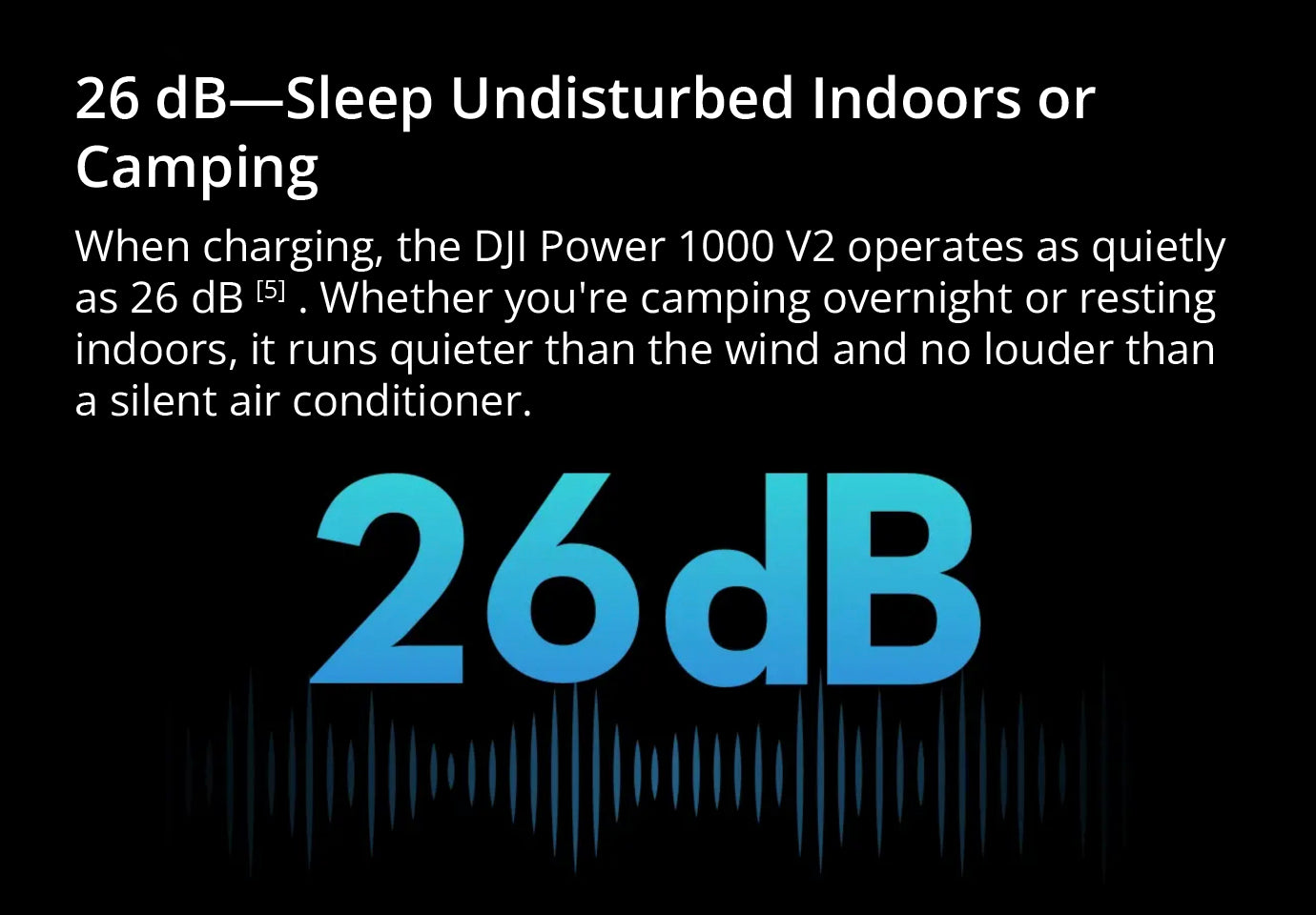 26 dB—Sleep Undisturbed Indoors or Camping

When charging, the DJI Power 1000 V2 operates as quietly as 26 dB $^{[5]}$ . Whether you're camping overnight or resting indoors, it runs quieter than the wind and no louder than a silent air conditioner.

26dB